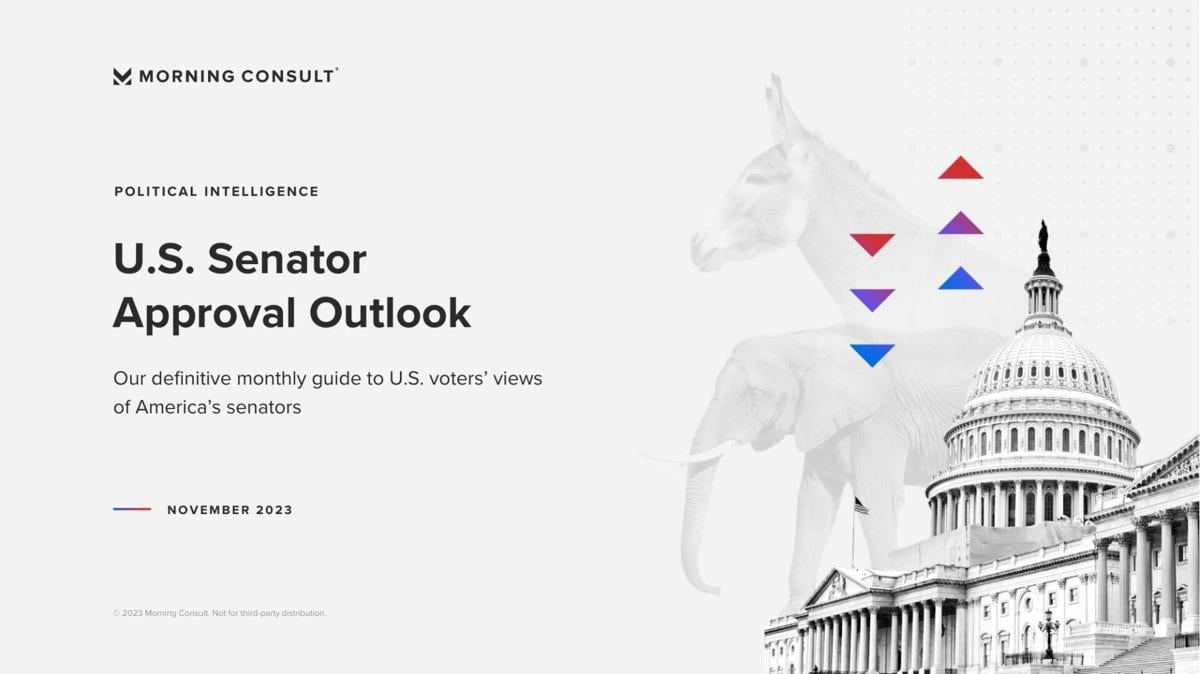 MORNING CONSULT®

POLITICAL INTELLIGENCE

U.S. Senator Approval Outlook

Our definitive monthly guide to U.S. voters' views of America's senators

NOVEMBER 2023

© 2023 Morning Consult. Not for third-party distribution.